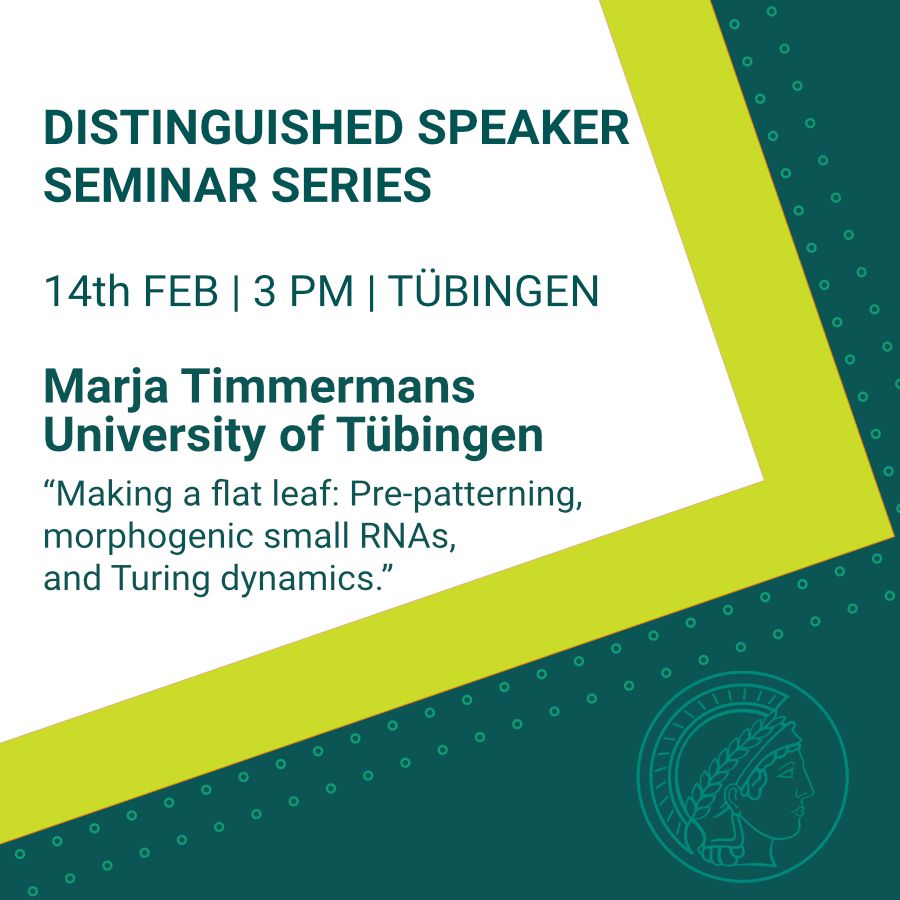 DISTINGUISHED SPEAKER SEMINAR SERIES

14th FEB | 3 PM | TÜBINGEN

Marja Timmermans
University of Tübingen

“Making a flat leaf: Pre-patterning, morphogenic small RNAs, and Turing dynamics.”